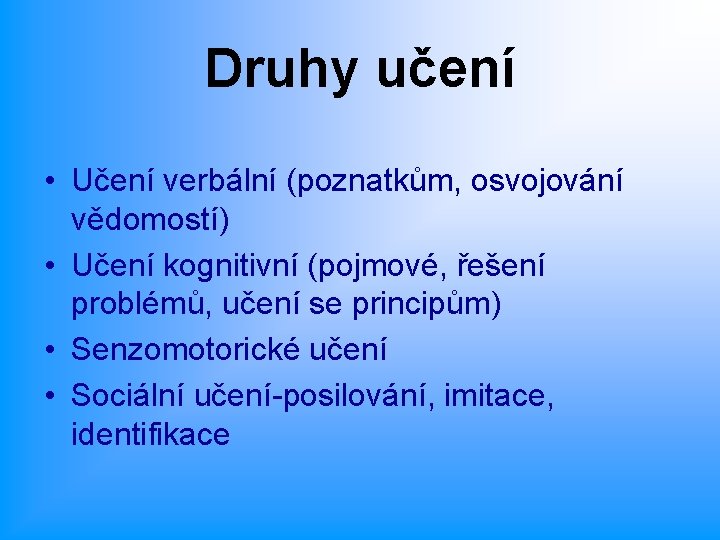 Druhy učení

• Učení verbální (poznatkům, osvojování vědomostí)
• Učení kognitivní (pojmové, řešení problémů, učení se principům)
• Senzomotorické učení
• Sociální učení-posilování, imitace, identifikace